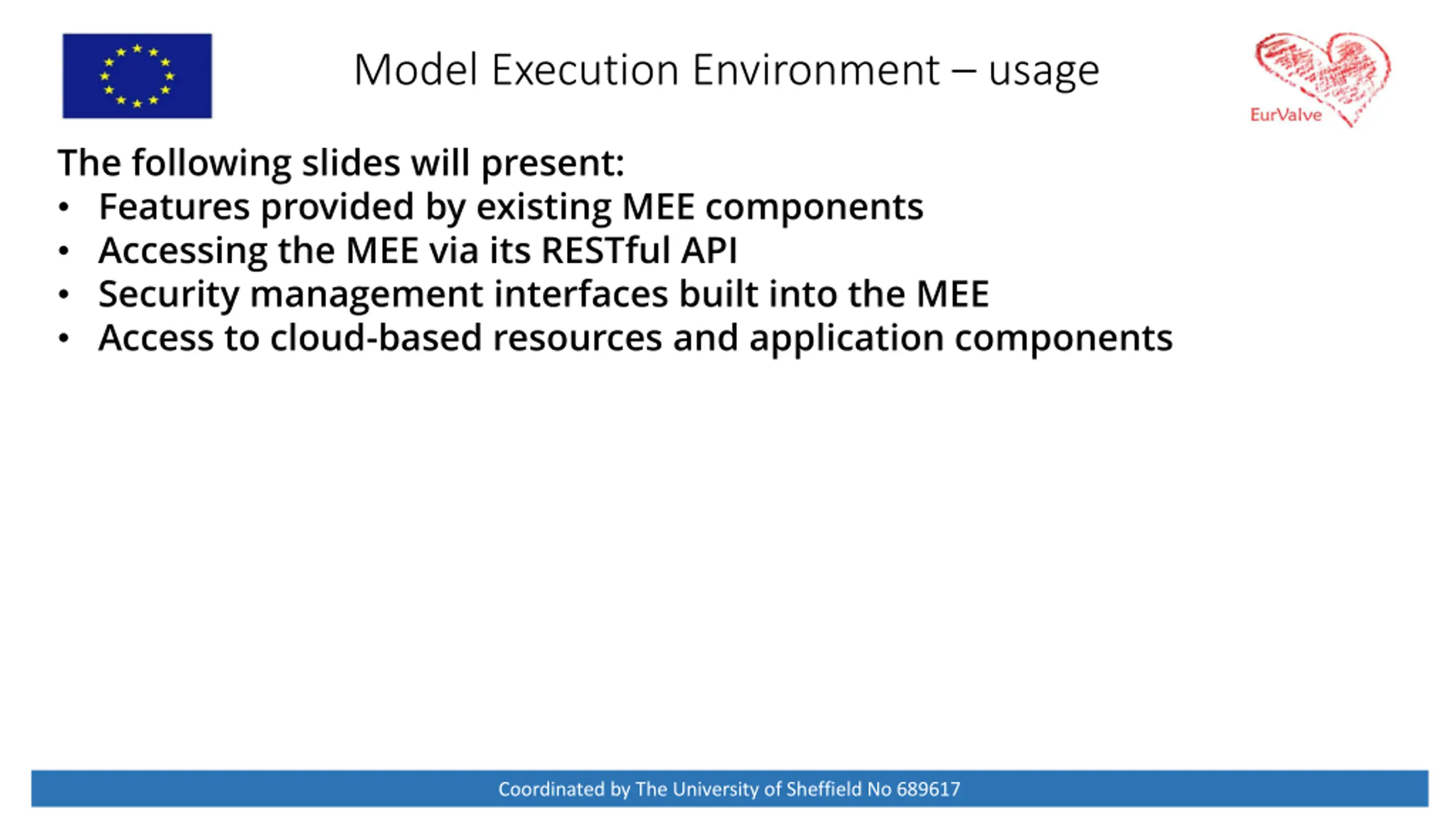 Model Execution Environment – usage

EurValve

The following slides will present:
• Features provided by existing MEE components
• Accessing the MEE via its RESTful API
• Security management interfaces built into the MEE
• Access to cloud-based resources and application components

Coordinated by The University of Sheffield No 689617